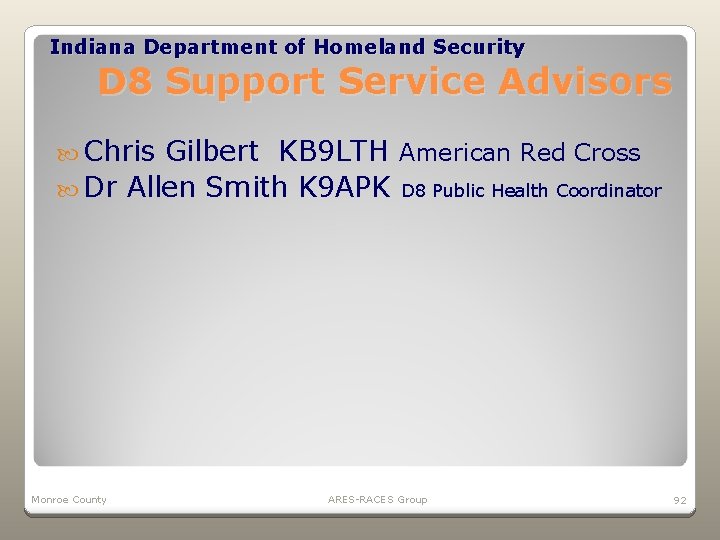 Indiana Department of Homeland Security
D8 Support Service Advisors

Chris Gilbert KB9LTH American Red Cross
Dr Allen Smith K9APK D8 Public Health Coordinator

Monroe County
ARES-RACES Group
92